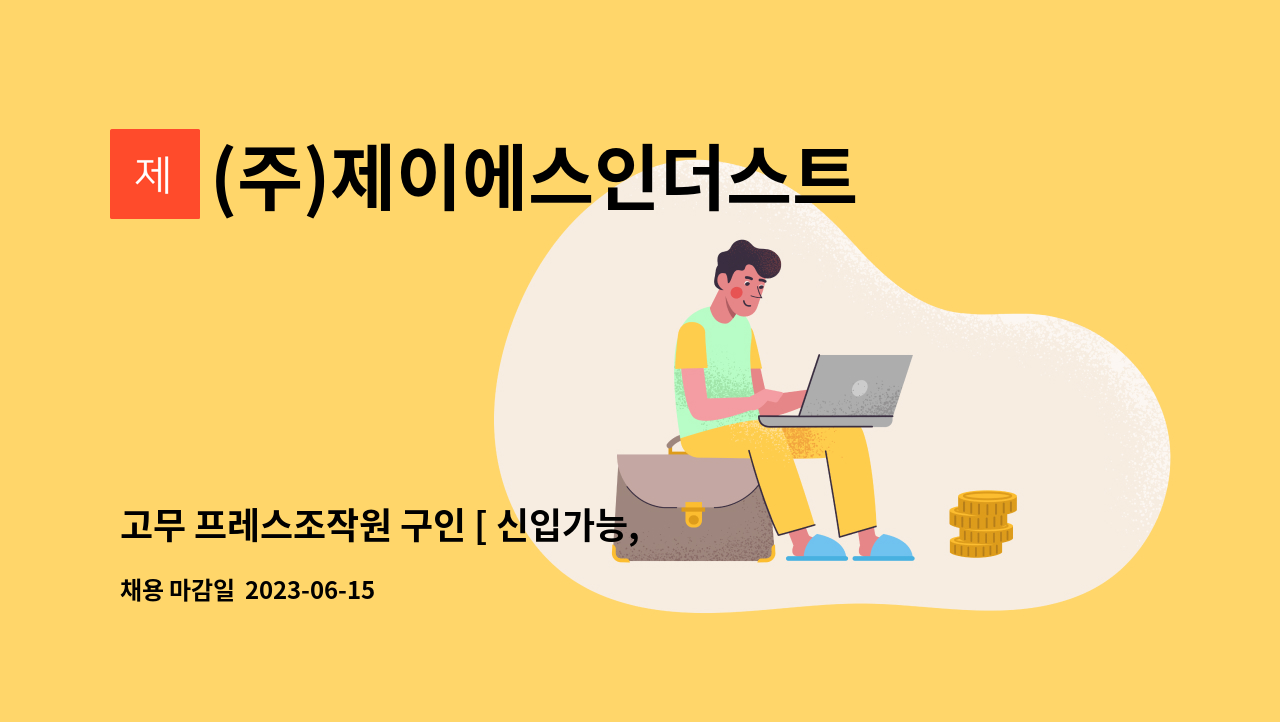 제

(주)제이에스인더스트

고무 프레스조작원 구인 [ 신입가능,

채용 마감일 2023-06-15